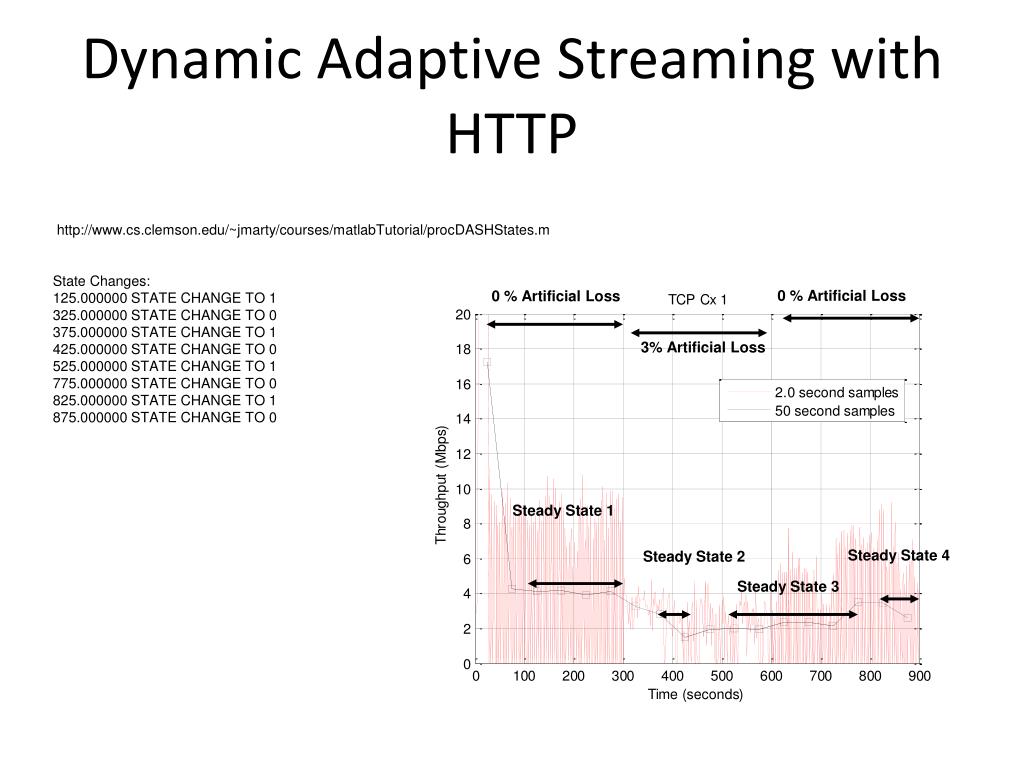 Dynamic Adaptive Streaming with HTTP

http://www.cs.clemson.edu/~jmarty/courses/matlabTutorial/procDASHStates.m

State Changes:
125.000000 STATE CHANGE TO 1
325.000000 STATE CHANGE TO 0
375.000000 STATE CHANGE TO 1
425.000000 STATE CHANGE TO 0
525.000000 STATE CHANGE TO 1
775.000000 STATE CHANGE TO 0
825.000000 STATE CHANGE TO 1
875.000000 STATE CHANGE TO 0

0 % Artificial Loss
TCP Cx 1
0 % Artificial Loss
3% Artificial Loss
2.0 second samples
50 second samples
Steady State 1
Steady State 2
Steady State 3
Steady State 4
Throughput (Mbps)
20
18
16
14
12
10
8
6
4
2
0
0 100 200 300 400 500 600 700 800 900
Time (seconds)